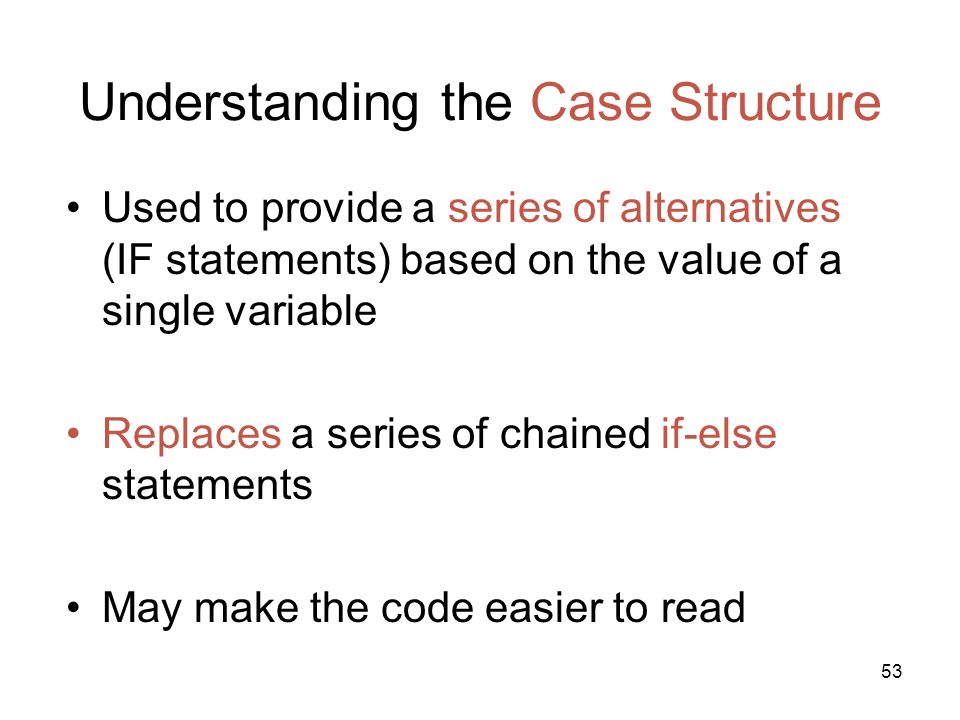 Understanding the Case Structure

• Used to provide a series of alternatives (IF statements) based on the value of a single variable

• Replaces a series of chained if-else statements

• May make the code easier to read

53